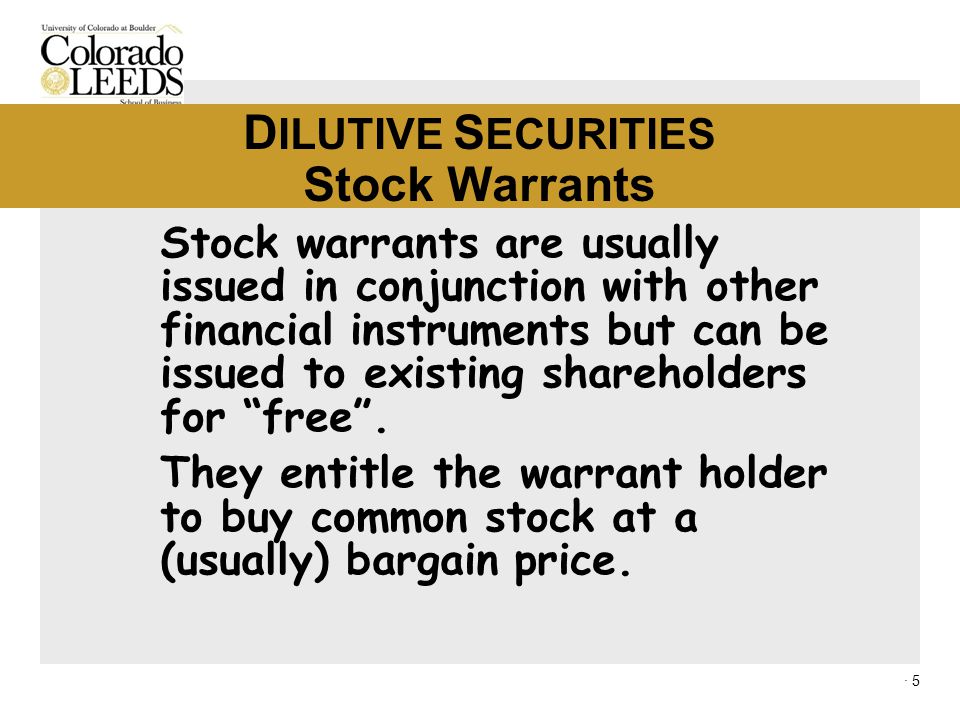 University of Colorado at Boulder
Colorado
LEEDS
School of Business

DILUTIVE SECURITIES
Stock Warrants

Stock warrants are usually issued in conjunction with other financial instruments but can be issued to existing shareholders for “free”.

They entitle the warrant holder to buy common stock at a (usually) bargain price.

5